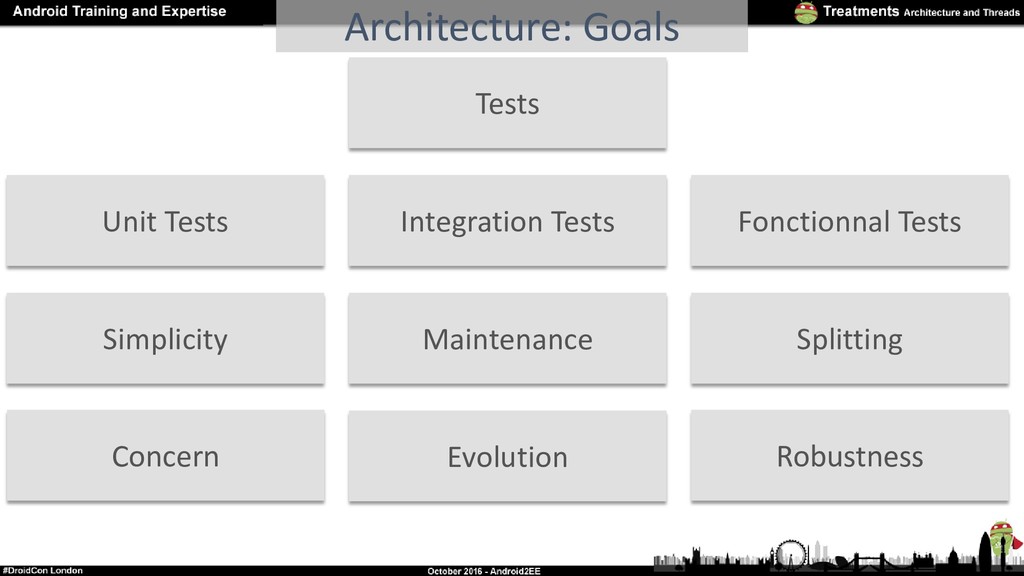 Android Training and Expertise

Architecture: Goals

Treatments Architecture and Threads

Tests

Unit Tests

Integration Tests

Fonctionnal Tests

Simplicity

Maintenance

Splitting

Concern

Evolution

Robustness

#DroidCon London

October 2016 - Android2EE